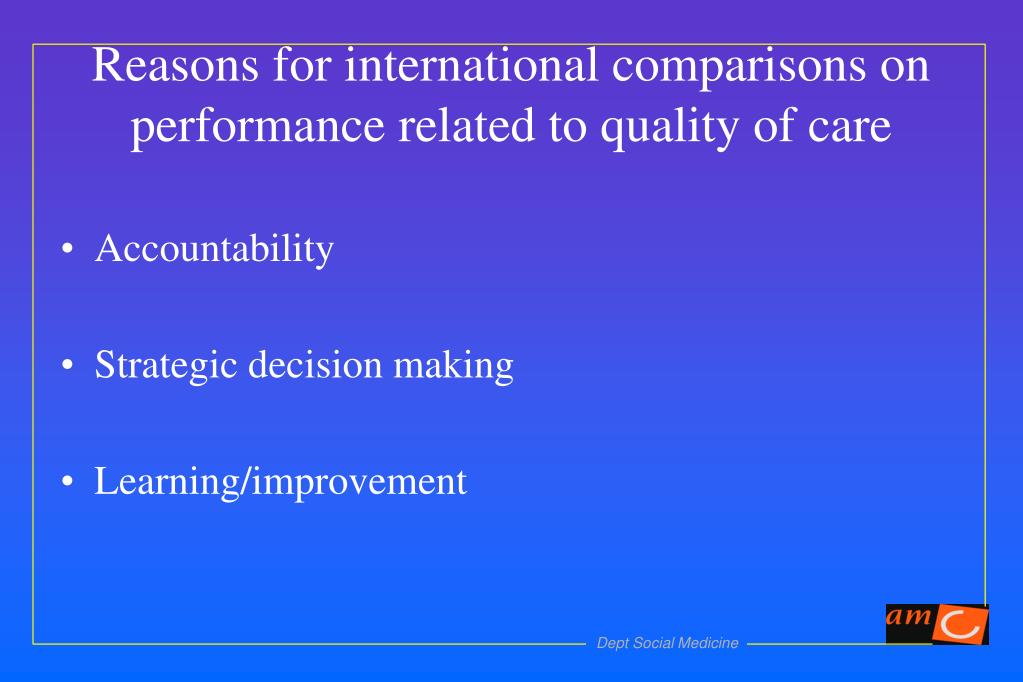 Reasons for international comparisons on performance related to quality of care

• Accountability

• Strategic decision making

• Learning/improvement

Dept Social Medicine

am